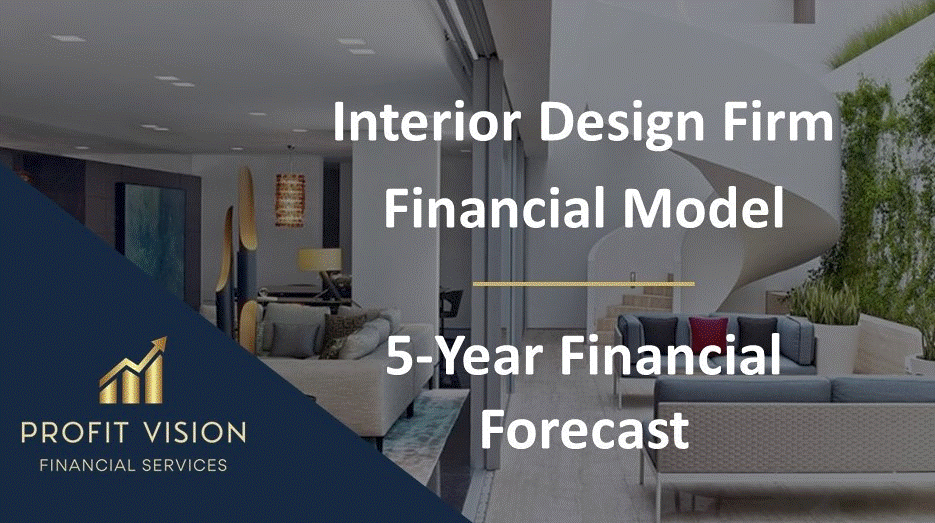 Interior Design Firm Financial Model

5-Year Financial Forecast

PROFIT VISION
FINANCIAL SERVICES